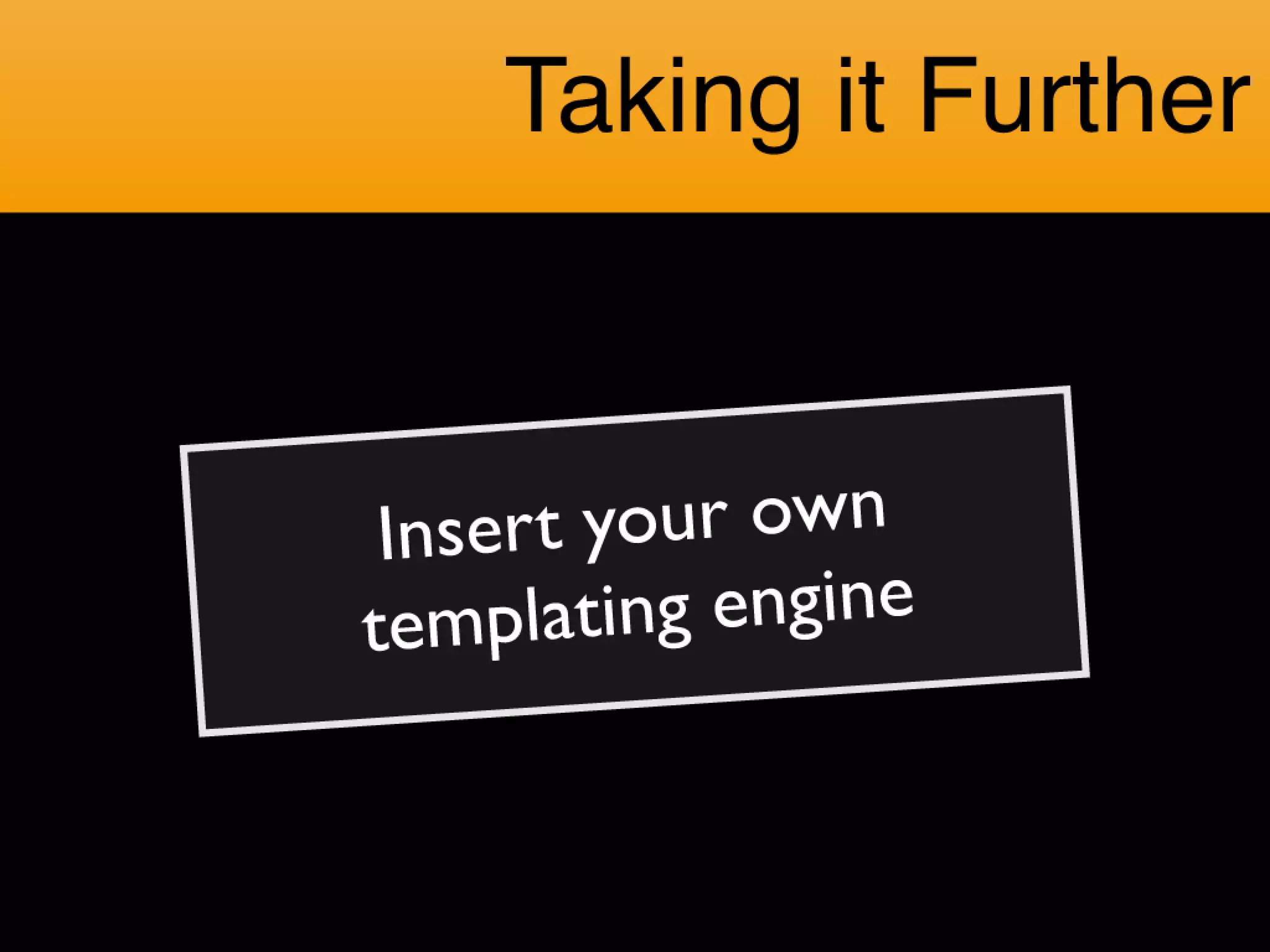 Taking it Further

Insert your own templating engine